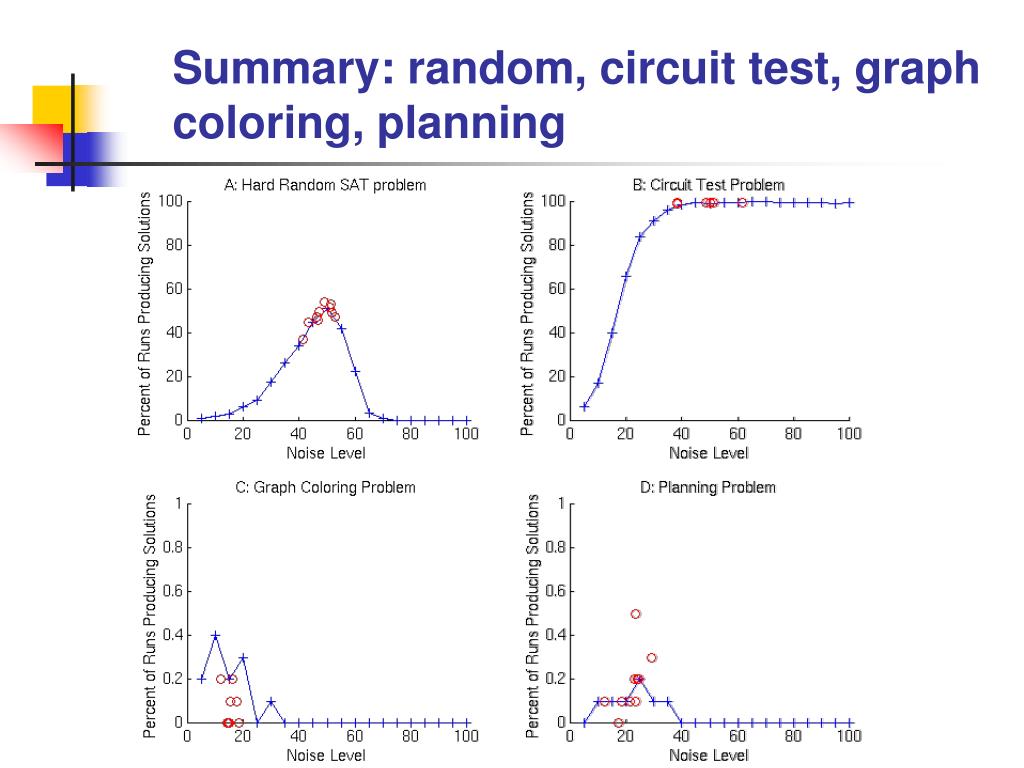 Summary: random, circuit test, graph coloring, planning

A: Hard Random SAT problem

Percent of Runs Producing Solutions

100 80 60 40 20 0

0 20 40 60 80 100

Noise Level

B: Circuit Test Problem

Percent of Runs Producing Solutions

100 80 60 40 20 0

0 20 40 60 80 100

Noise Level

C: Graph Coloring Problem

Percent of Runs Producing Solutions

1 0.8 0.6 0.4 0.2 0

0 20 40 60 80 100

Noise Level

D: Planning Problem

Percent of Runs Producing Solutions

1 0.8 0.6 0.4 0.2 0

0 20 40 60 80 100

Noise Level